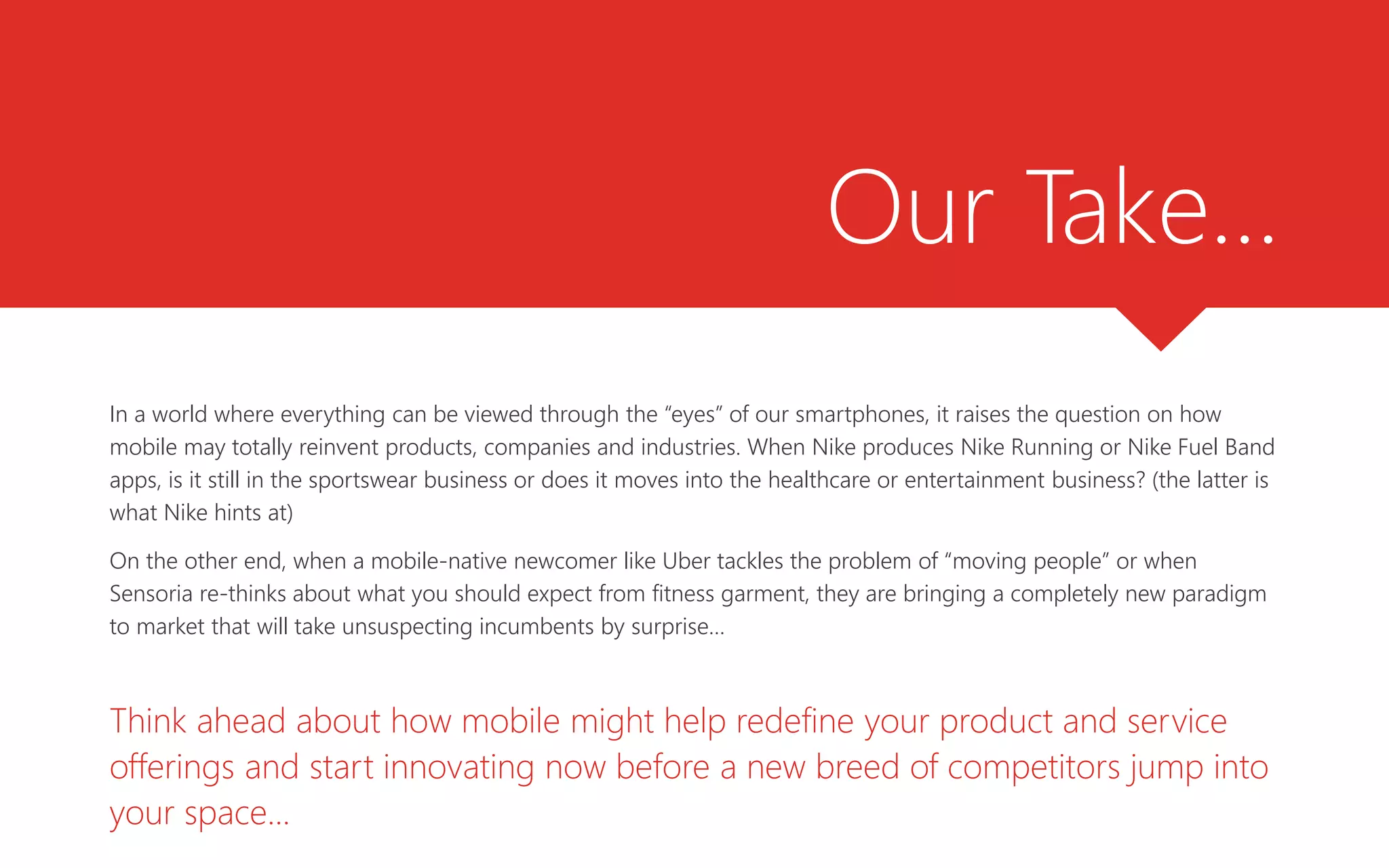 Our Take...

In a world where everything can be viewed through the “eyes” of our smartphones, it raises the question on how mobile may totally reinvent products, companies and industries. When Nike produces Nike Running or Nike Fuel Band apps, is it still in the sportswear business or does it moves into the healthcare or entertainment business? (the latter is what Nike hints at)

On the other end, when a mobile-native newcomer like Uber tackles the problem of “moving people” or when Sensoria re-thinks about what you should expect from fitness garment, they are bringing a completely new paradigm to market that will take unsuspecting incumbents by surprise...

Think ahead about how mobile might help redefine your product and service offerings and start innovating now before a new breed of competitors jump into your space...